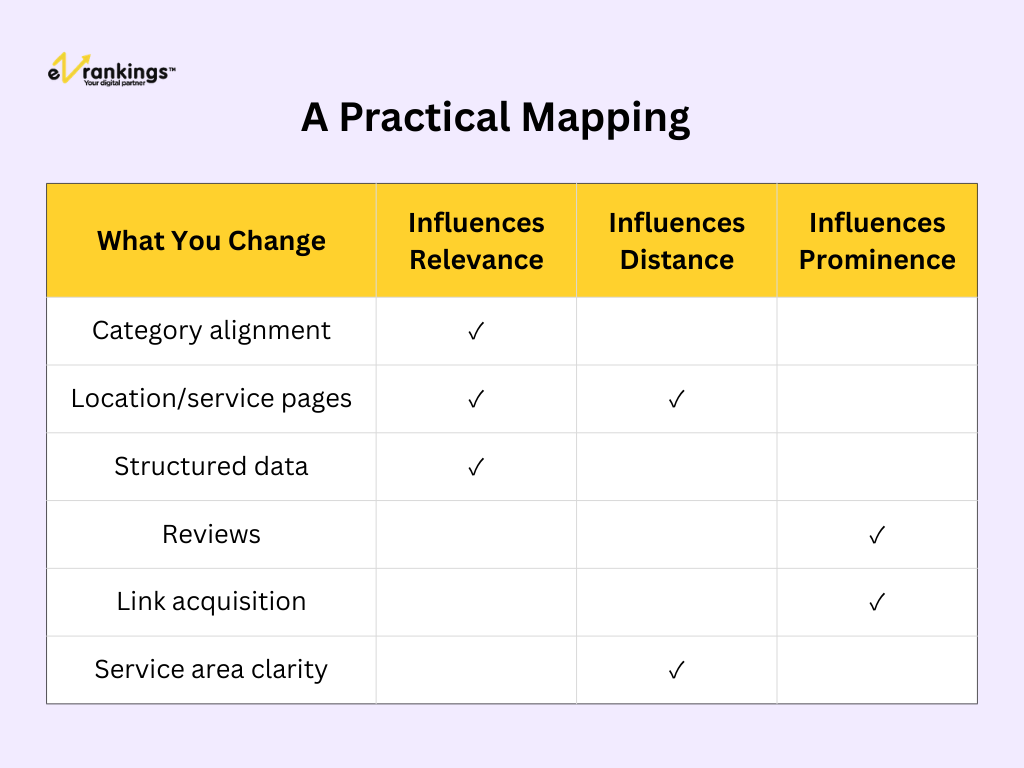 eVrankings™
Your digital partner

A Practical Mapping

| What You Change | Influences Relevance | Influences Distance | Influences Prominence |
|---|---|---|---|
| Category alignment | ✓ | | |
| Location/service pages | ✓ | ✓ | |
| Structured data | ✓ | | |
| Reviews | | | ✓ |
| Link acquisition | | | ✓ |
| Service area clarity | | ✓ | |